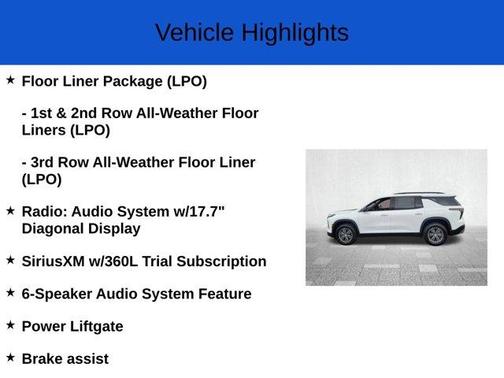 Vehicle Highlights

★ Floor Liner Package (LPO)

- 1st & 2nd Row All-Weather Floor Liners (LPO)

- 3rd Row All-Weather Floor Liner (LPO)

★ Radio: Audio System w/17.7" Diagonal Display

★ SiriusXM w/360L Trial Subscription

★ 6-Speaker Audio System Feature

★ Power Liftgate

★ Brake assist